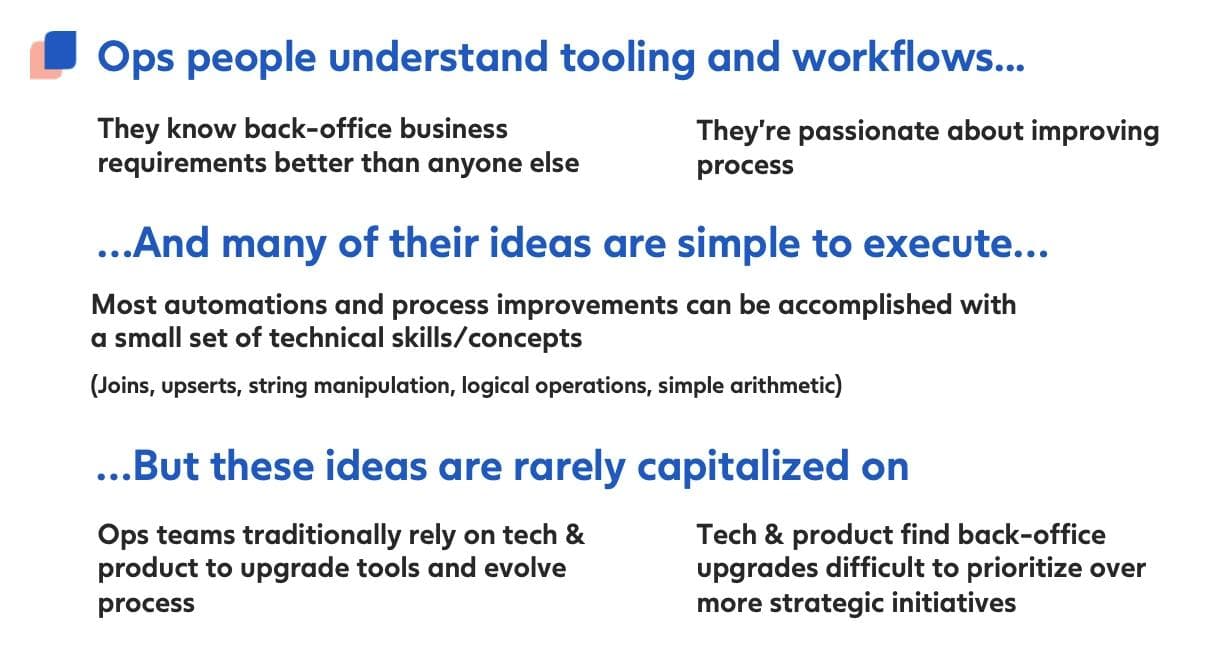 Ops people understand tooling and workflows...

They know back-office business requirements better than anyone else

They're passionate about improving process

...And many of their ideas are simple to execute...

Most automations and process improvements can be accomplished with a small set of technical skills/concepts

(Joins, upserts, string manipulation, logical operations, simple arithmetic)

...But these ideas are rarely capitalized on

Ops teams traditionally rely on tech & product to upgrade tools and evolve process

Tech & product find back-office upgrades difficult to prioritize over more strategic initiatives